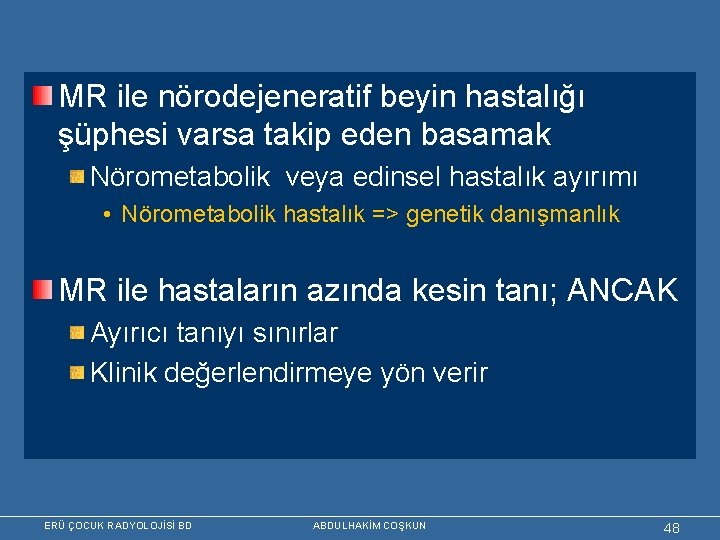 MR ile nörodejeneratif beyin hastalığı şüphesi varsa takip eden basamak

Nörometabolik veya edinsel hastalık ayırımı

• Nörometabolik hastalık => genetik danışmanlık

MR ile hastaların azında kesin tanı; ANCAK

Ayırıcı tanıyı sınırlar

Klinik değerlendirmeye yön verir

ERÜ ÇOCUK RADYOLOJİSİ BD

ABDULHAKİM COŞKUN

48